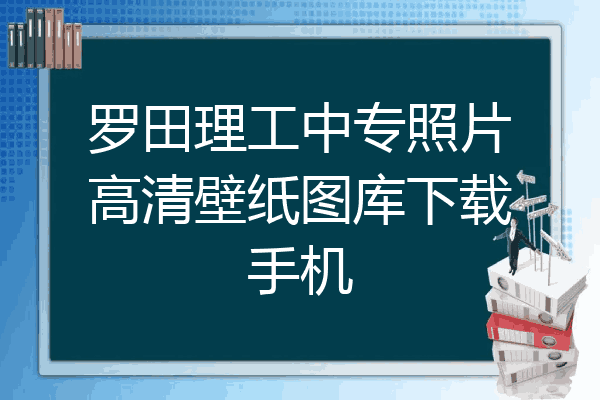 罗田理工中专照片高清壁纸图库下载手机